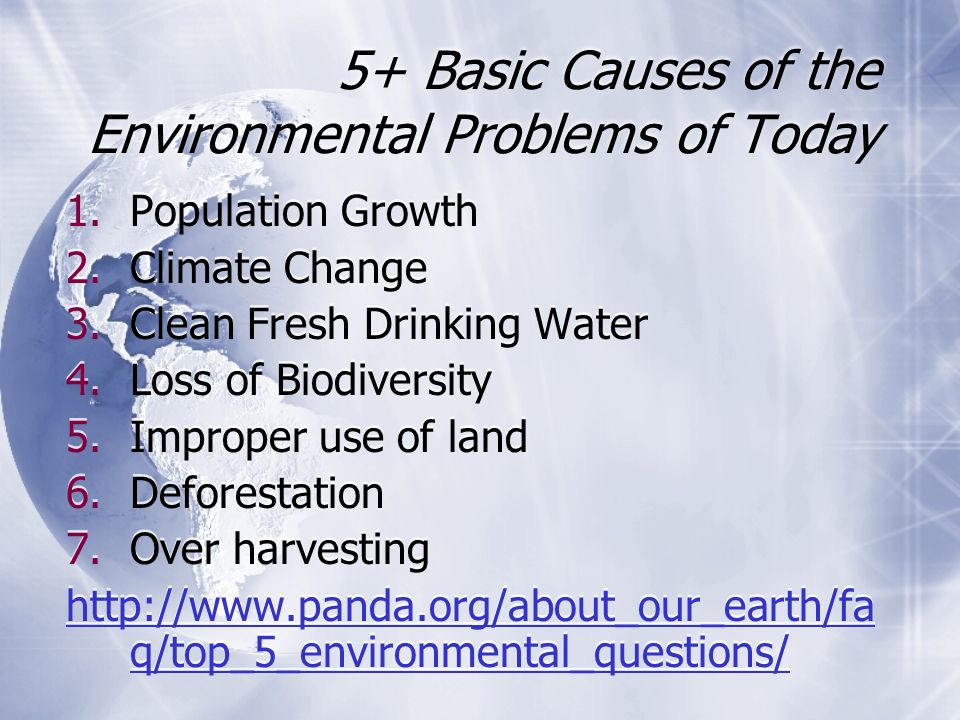 5+ Basic Causes of the Environmental Problems of Today

1. Population Growth
2. Climate Change
3. Clean Fresh Drinking Water
4. Loss of Biodiversity
5. Improper use of land
6. Deforestation
7. Over harvesting

http://www.panda.org/about_our_earth/faq/top_5_environmental_questions/